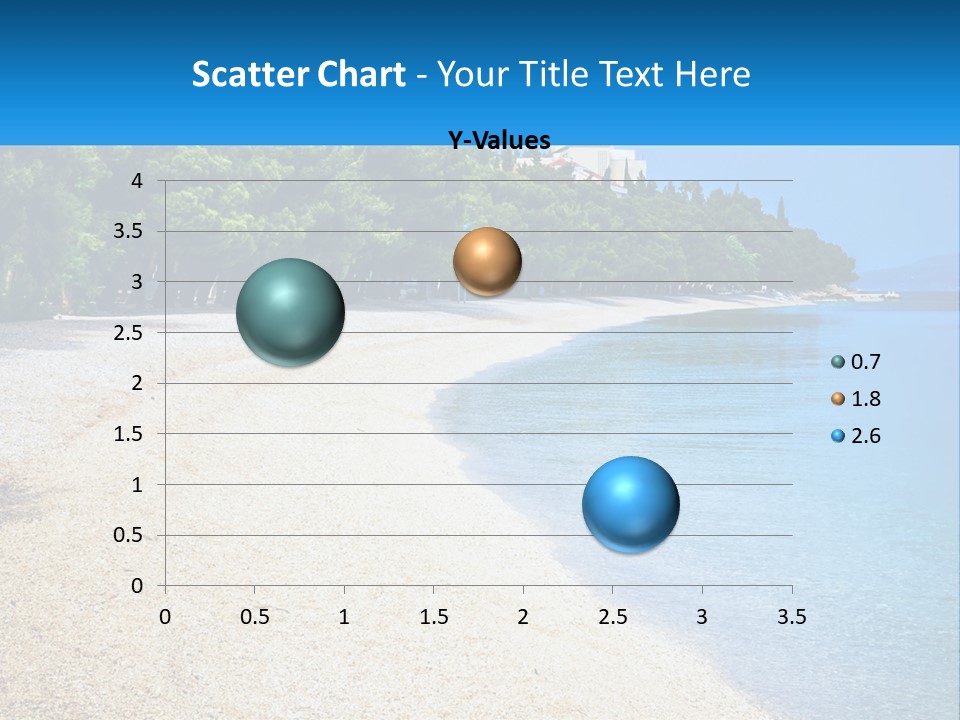 Scatter Chart - Your Title Text Here

Y-Values

4
3.5
3
2.5
2
1.5
1
0.5
0

0 0.5 1 1.5 2 2.5 3 3.5

0.7
1.8
2.6